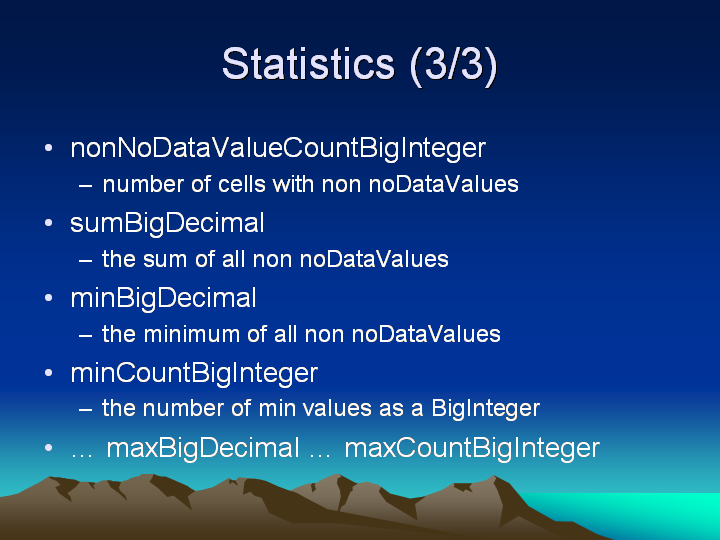 Statistics (3/3)

• nonNoDataValueCountBigInteger
– number of cells with non noDataValues
• sumBigDecimal
– the sum of all non noDataValues
• minBigDecimal
– the minimum of all non noDataValues
• minCountBigInteger
– the number of min values as a BigInteger
• … maxBigDecimal … maxCountBigInteger